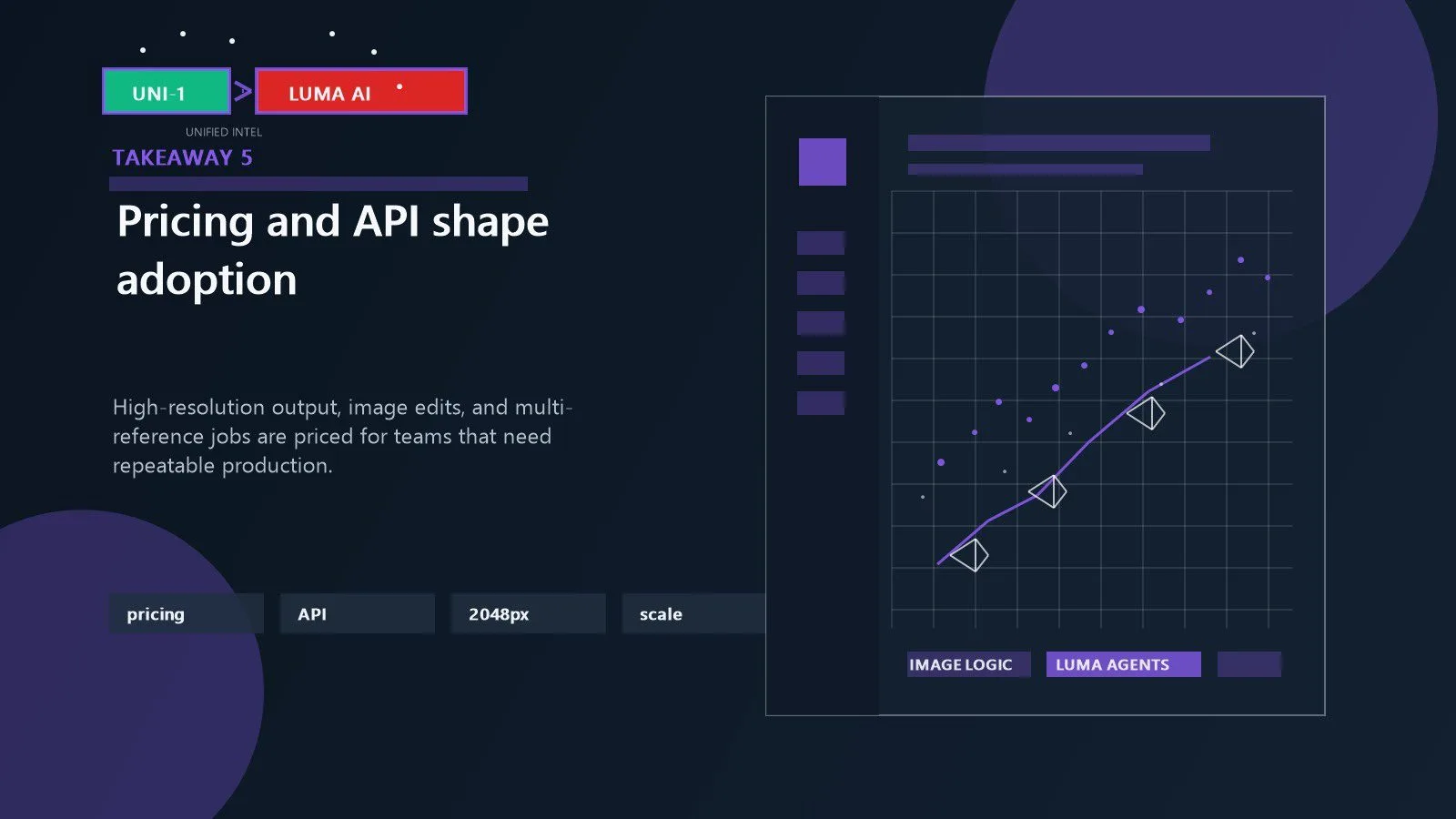 UNI-1 > LUMA AI

UNIFIED INTEL

TAKEAWAY 5

Pricing and API shape adoption

High-resolution output, image edits, and multi-reference jobs are priced for teams that need repeatable production.

pricing

API

2048px

scale

IMAGE LOGIC

LUMA AGENTS